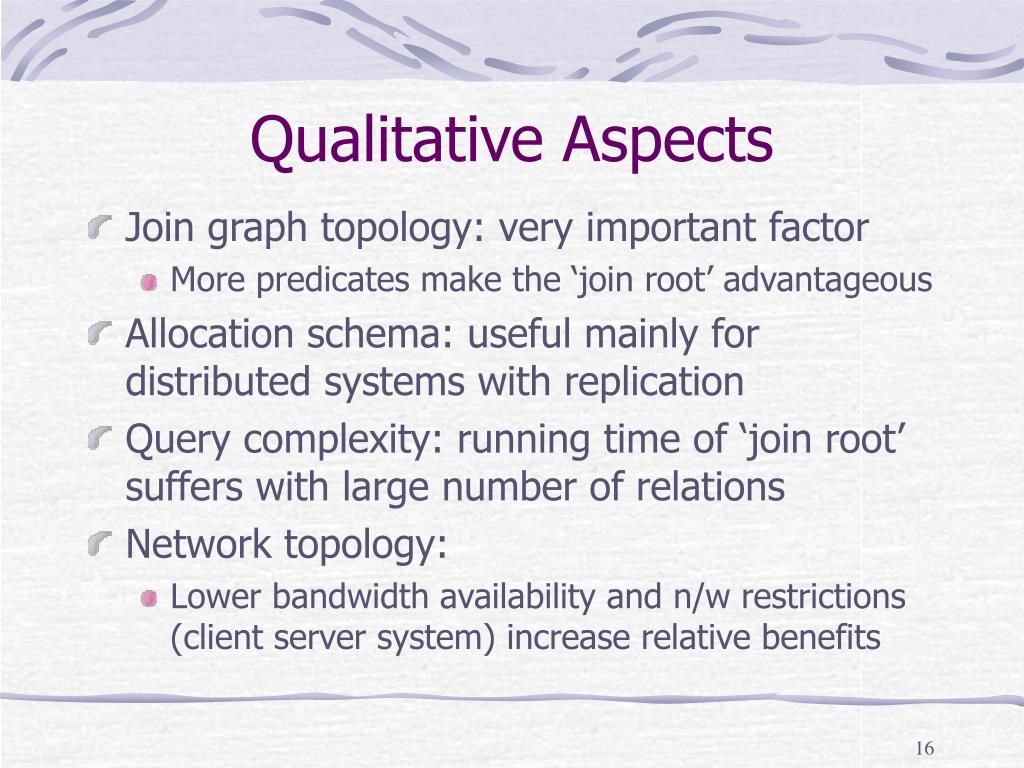 Qualitative Aspects

Join graph topology: very important factor

More predicates make the ‘join root’ advantageous

Allocation schema: useful mainly for distributed systems with replication

Query complexity: running time of ‘join root’ suffers with large number of relations

Network topology:

Lower bandwidth availability and n/w restrictions (client server system) increase relative benefits

16